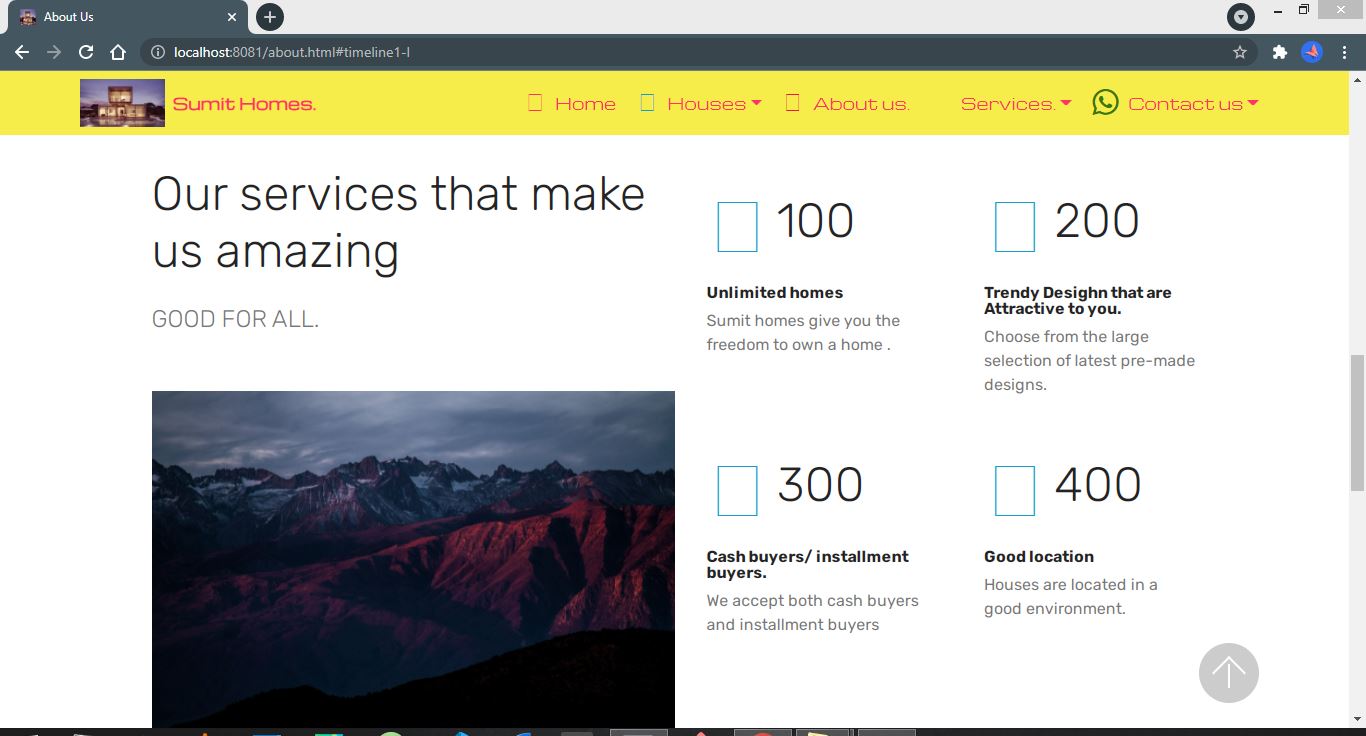 About Us

localhost:8081/about.html#timeline1-l

Sumit Homes.

Home Houses About us. Services. Contact us

Our services that make us amazing

GOOD FOR ALL.

100

Unlimited homes

Sumit homes give you the freedom to own a home .

200

Trendy Desighn that are Attractive to you.

Choose from the large selection of latest pre-made designs.

300

Cash buyers/ installment buyers.

We accept both cash buyers and installment buyers

400

Good location

Houses are located in a good environment.